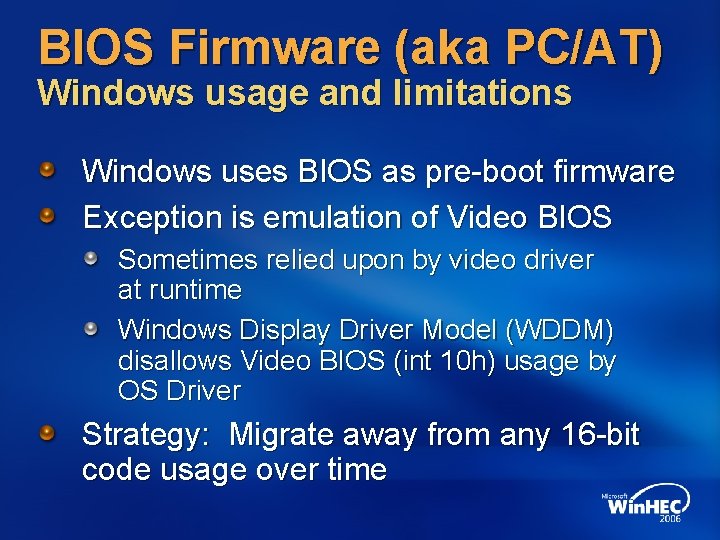 BIOS Firmware (aka PC/AT)
Windows usage and limitations

Windows uses BIOS as pre-boot firmware

Exception is emulation of Video BIOS

Sometimes relied upon by video driver at runtime

Windows Display Driver Model (WDDM) disallows Video BIOS (int 10h) usage by OS Driver

Strategy: Migrate away from any 16-bit code usage over time

Microsoft WinHEC 2006